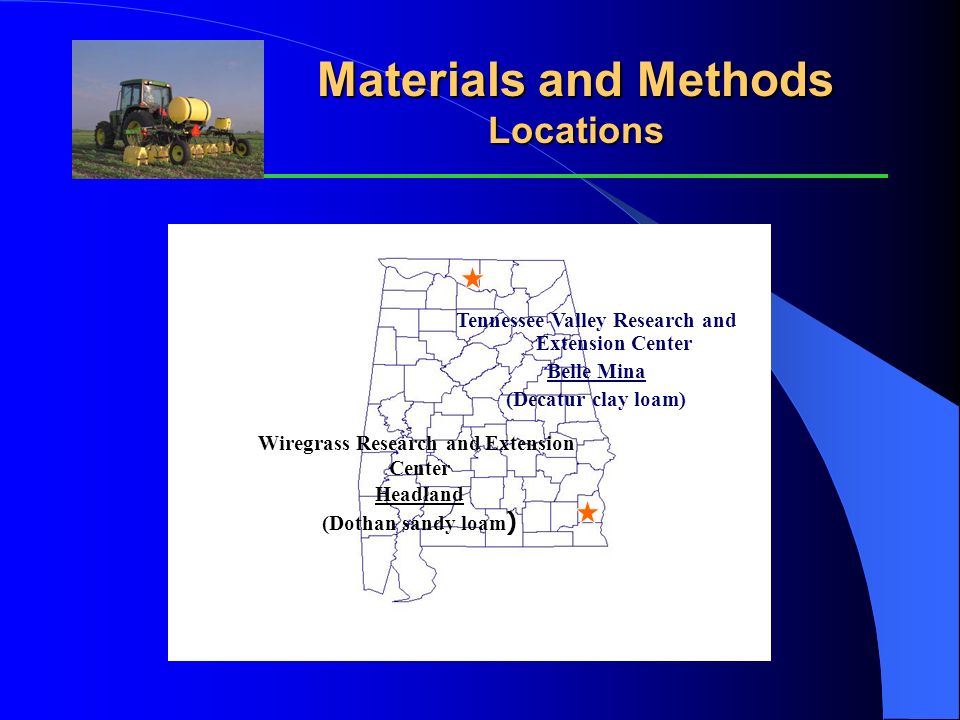 Materials and Methods
Locations

Tennessee Valley Research and Extension Center
Belle Mina
(Decatur clay loam)

Wiregrass Research and Extension Center
Headland
(Dothan sandy loam)